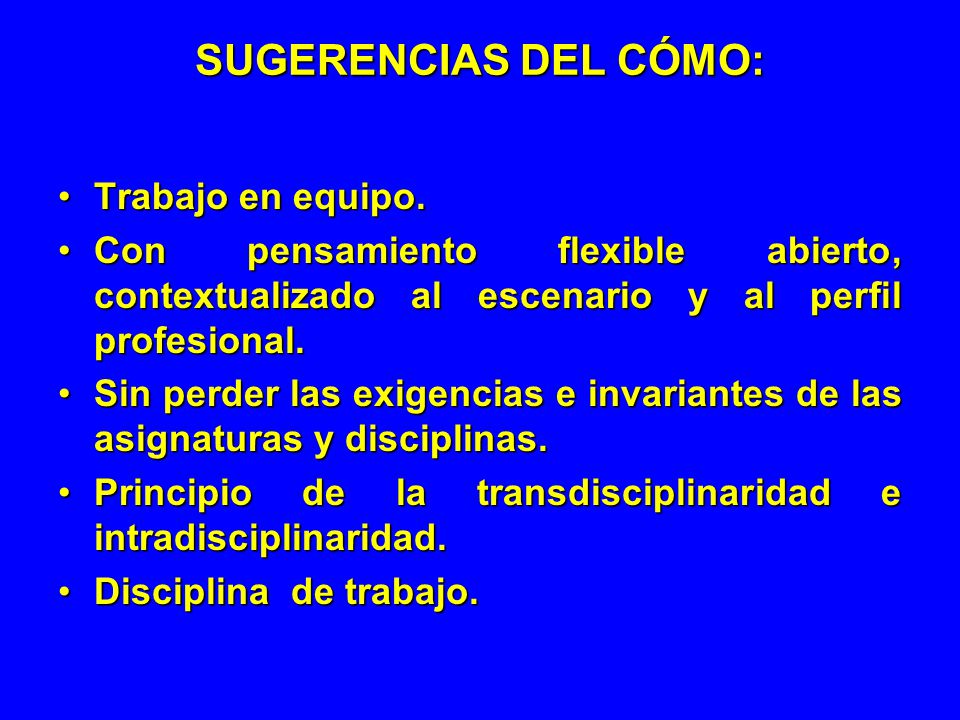 SUGERENCIAS DEL CÓMO:

• Trabajo en equipo.
• Con pensamiento flexible abierto, contextualizado al escenario y al perfil profesional.
• Sin perder las exigencias e invariantes de las asignaturas y disciplinas.
• Principio de la transdisciplinaridad e intradisciplinaridad.
• Disciplina de trabajo.